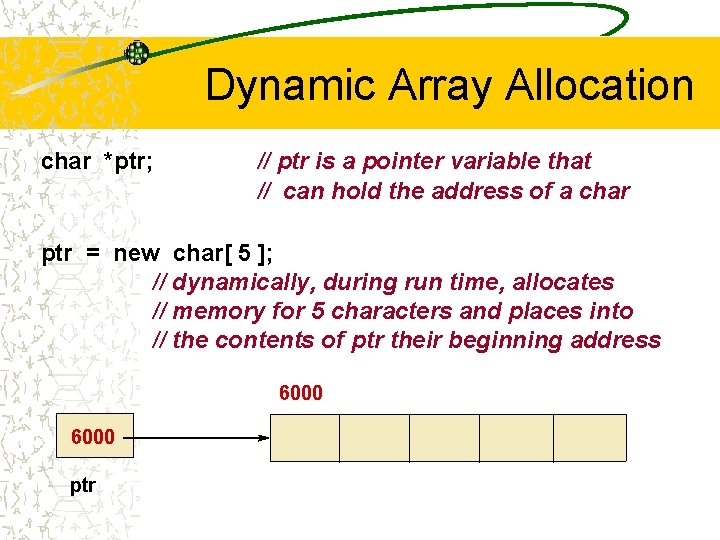 Dynamic Array Allocation

char *ptr; // ptr is a pointer variable that
// can hold the address of a char

ptr = new char[ 5 ];
// dynamically, during run time, allocates
// memory for 5 characters and places into
// the contents of ptr their beginning address

6000

6000

ptr